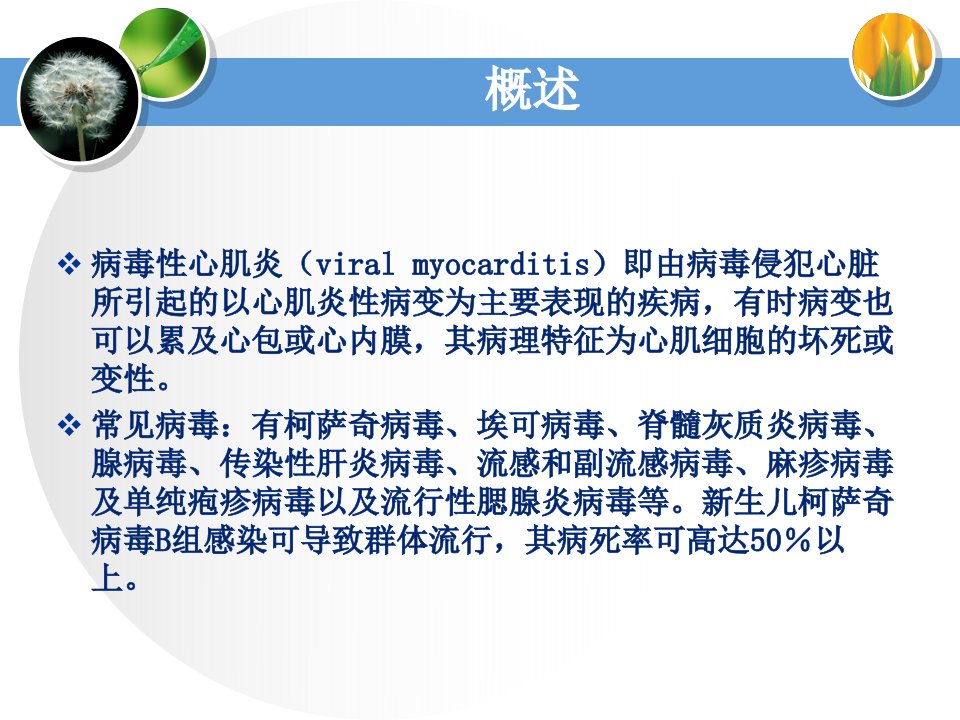 概述

❖ 病毒性心肌炎（viral myocarditis）即由病毒侵犯心脏所引起的以心肌炎性病变为主要表现的疾病，有时病变也可以累及心包或心内膜，其病理特征为心肌细胞的坏死或变性。

❖ 常见病毒：有柯萨奇病毒、埃可病毒、脊髓灰质炎病毒、腺病毒、传染性肝炎病毒、流感和副流感病毒、麻疹病毒及单纯疱疹病毒以及流行性腮腺炎病毒等。新生儿柯萨奇病毒B组感染可导致群体流行，其病死率可高达50％以上。